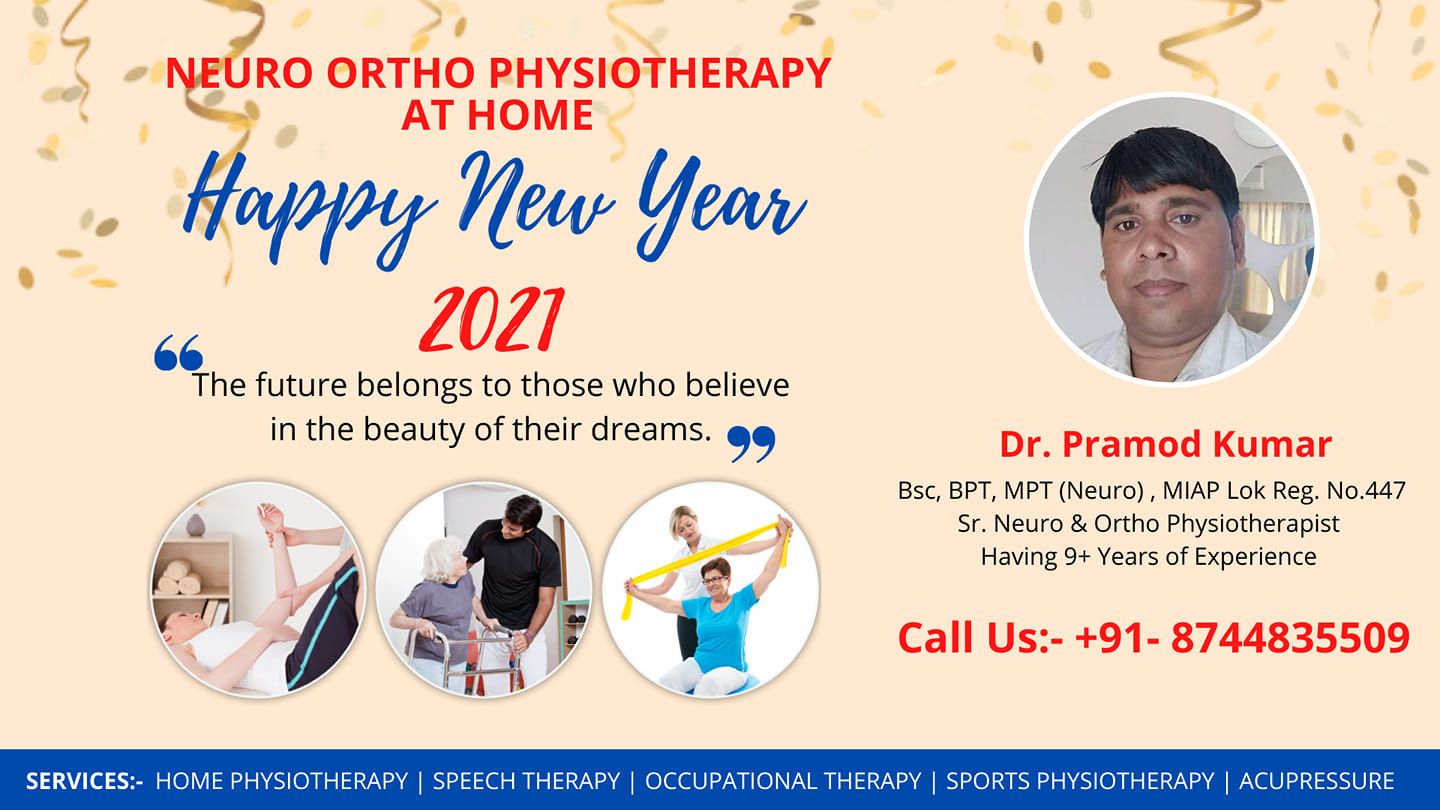 NEURO ORTHO PHYSIOTHERAPY AT HOME

Happy New Year

2021

“The future belongs to those who believe in the beauty of their dreams.”

Dr. Pramod Kumar

Bsc, BPT, MPT (Neuro) , MIAP Lok Reg. No.447
Sr. Neuro & Ortho Physiotherapist
Having 9+ Years of Experience

Call Us:- +91- 8744835509

SERVICES:- HOME PHYSIOTHERAPY | SPEECH THERAPY | OCCUPATIONAL THERAPY | SPORTS PHYSIOTHERAPY | ACUPRESSURE